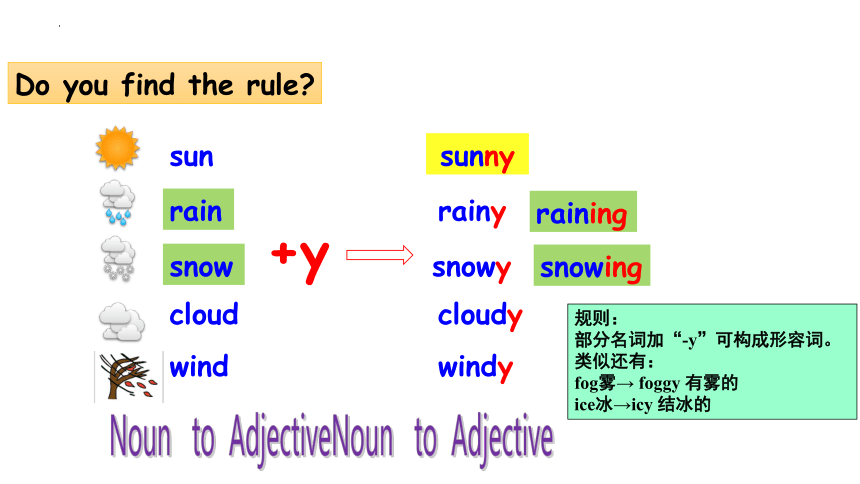 Do you find the rule?

sun
rain
snow
cloud
wind

+y

sunny
rainy raining
snowy snowing
cloudy
windy

规则：
部分名词加“-y”可构成形容词。
类似还有：
fog雾→ foggy 有雾的
ice冰→icy 结冰的

Noun to AdjectiveNoun to Adjective